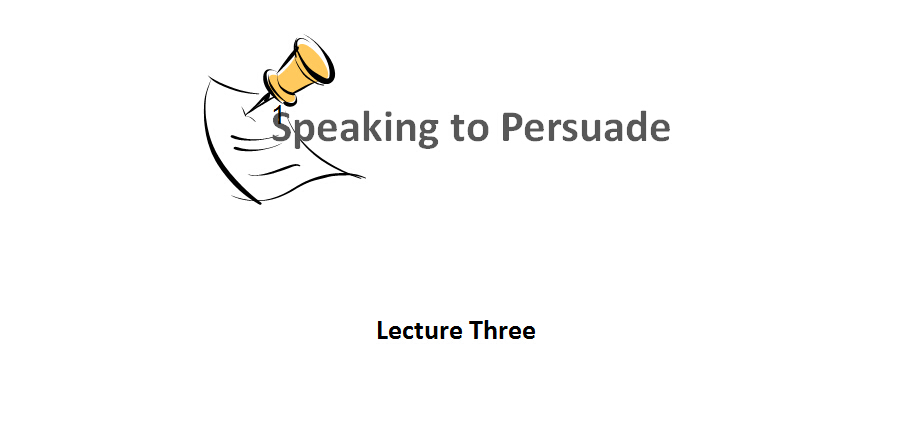 Speaking to Persuade

Lecture Three